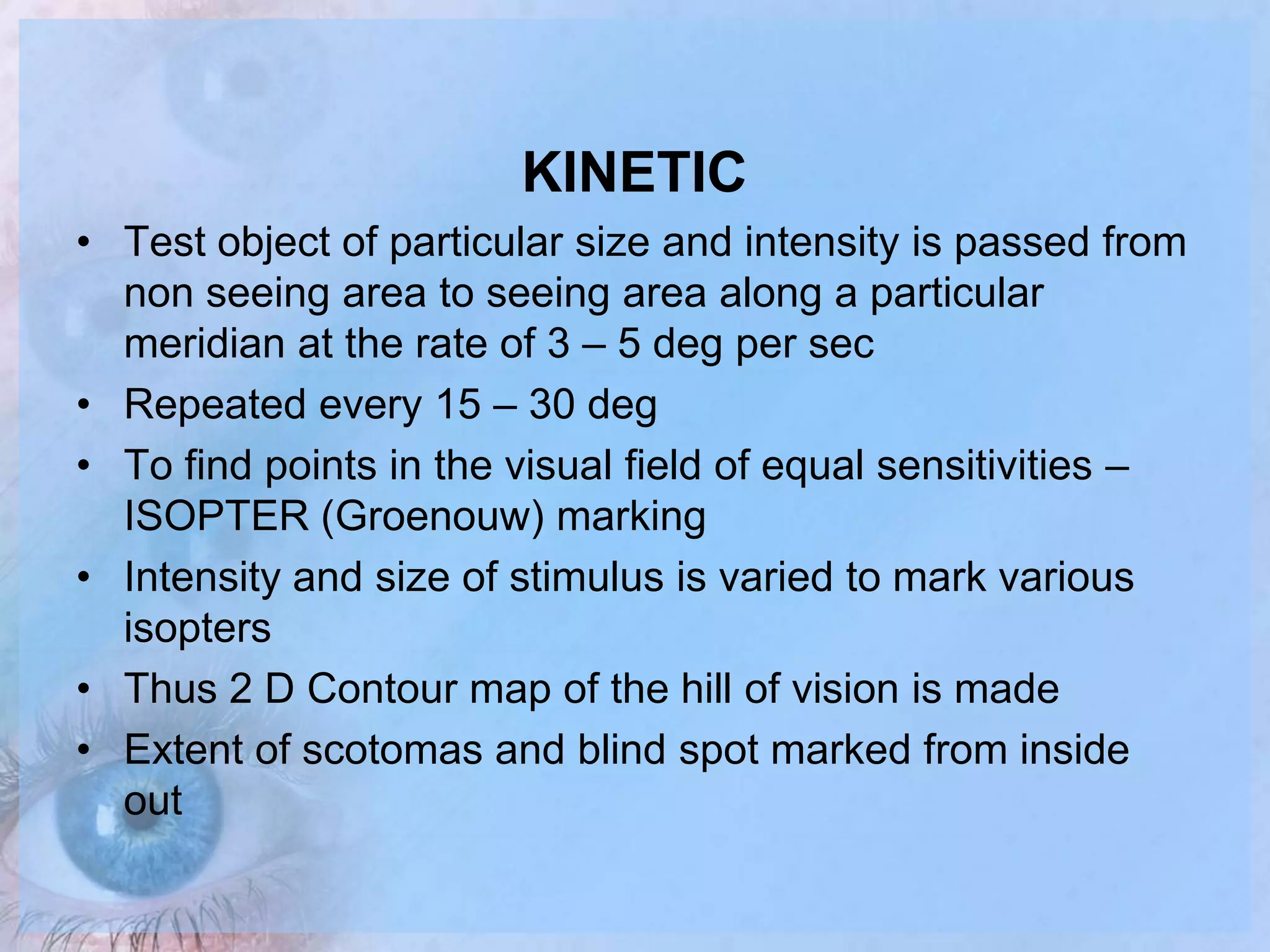 KINETIC

• Test object of particular size and intensity is passed from non seeing area to seeing area along a particular meridian at the rate of 3 – 5 deg per sec
• Repeated every 15 – 30 deg
• To find points in the visual field of equal sensitivities – ISOPTER (Groenouw) marking
• Intensity and size of stimulus is varied to mark various isopters
• Thus 2 D Contour map of the hill of vision is made
• Extent of scotomas and blind spot marked from inside out